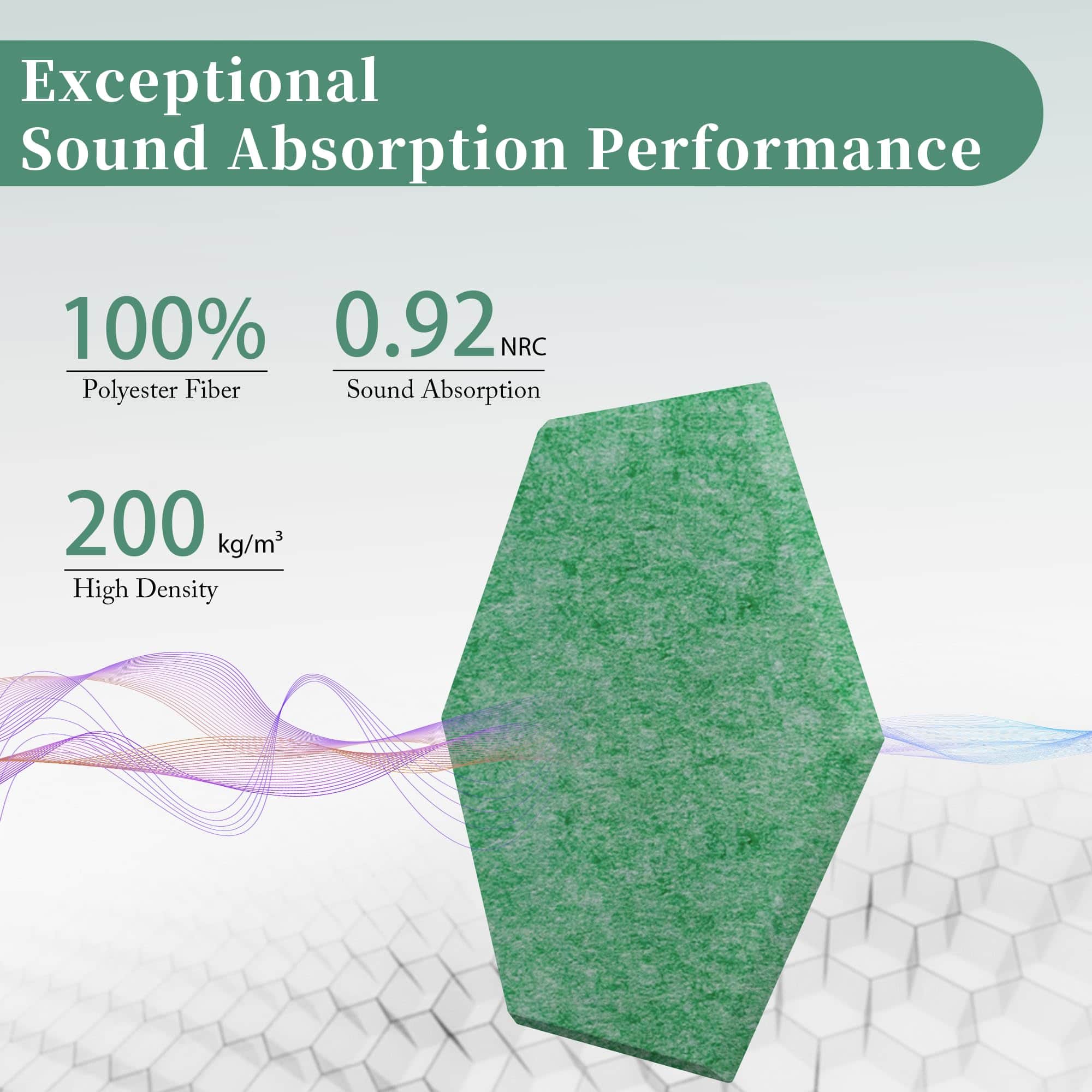 Exceptional
Sound Absorption Performance

100%
Polyester Fiber

0.92 NRC
Sound Absorption

200 $kg/m^3$
High Density